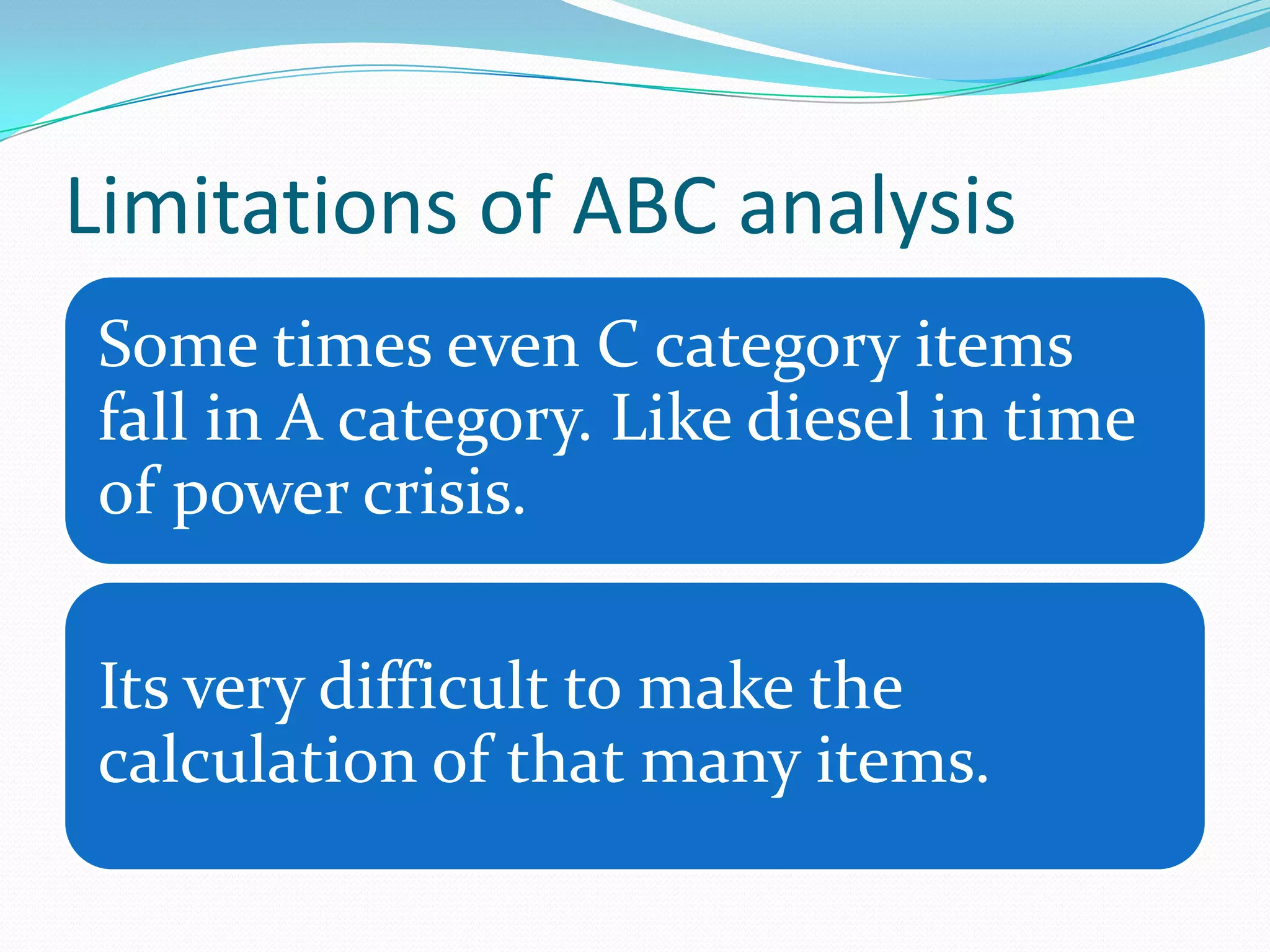 Limitations of ABC analysis

Some times even C category items fall in A category. Like diesel in time of power crisis.

Its very difficult to make the calculation of that many items.